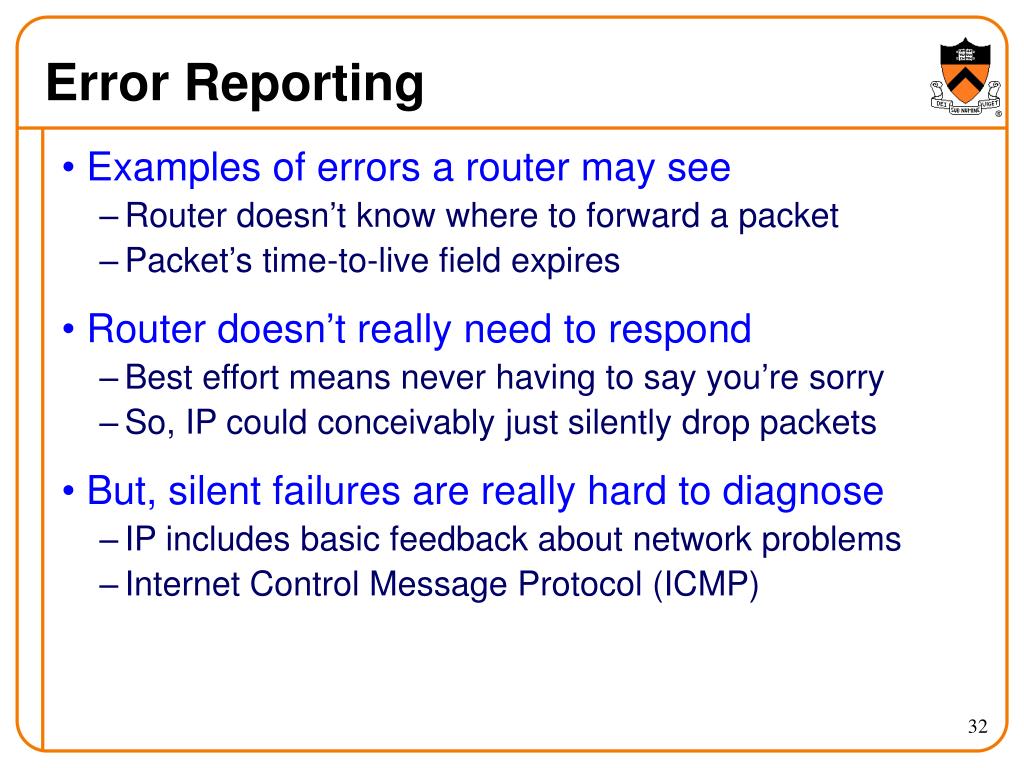 Error Reporting

DEI SUB NUMINE VIGET

• Examples of errors a router may see
– Router doesn't know where to forward a packet
– Packet's time-to-live field expires

• Router doesn't really need to respond
– Best effort means never having to say you're sorry
– So, IP could conceivably just silently drop packets

• But, silent failures are really hard to diagnose
– IP includes basic feedback about network problems
– Internet Control Message Protocol (ICMP)

32